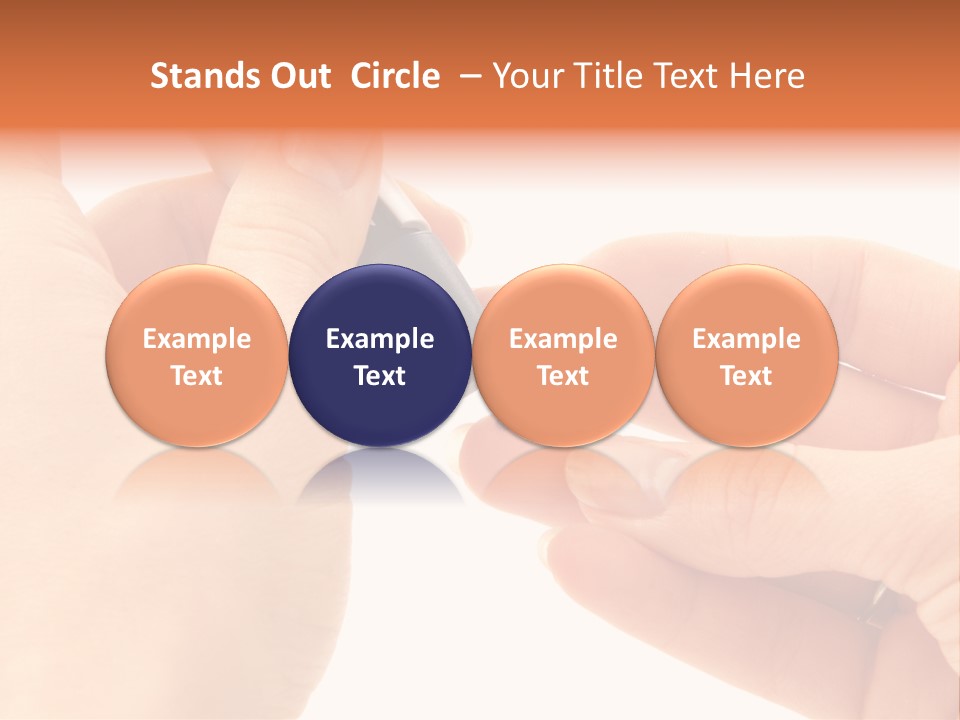 Stands Out Circle – Your Title Text Here

Example Text

Example Text

Example Text

Example Text